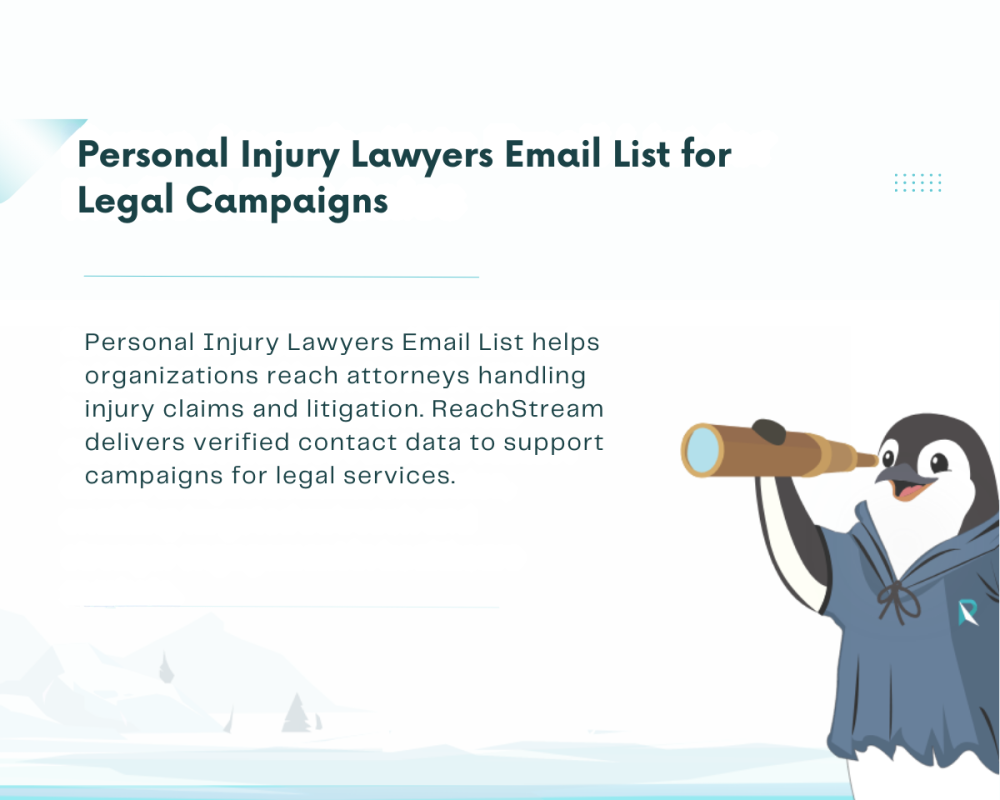 Personal Injury Lawyers Email List for Legal Campaigns

Personal Injury Lawyers Email List helps organizations reach attorneys handling injury claims and litigation. ReachStream delivers verified contact data to support campaigns for legal services.